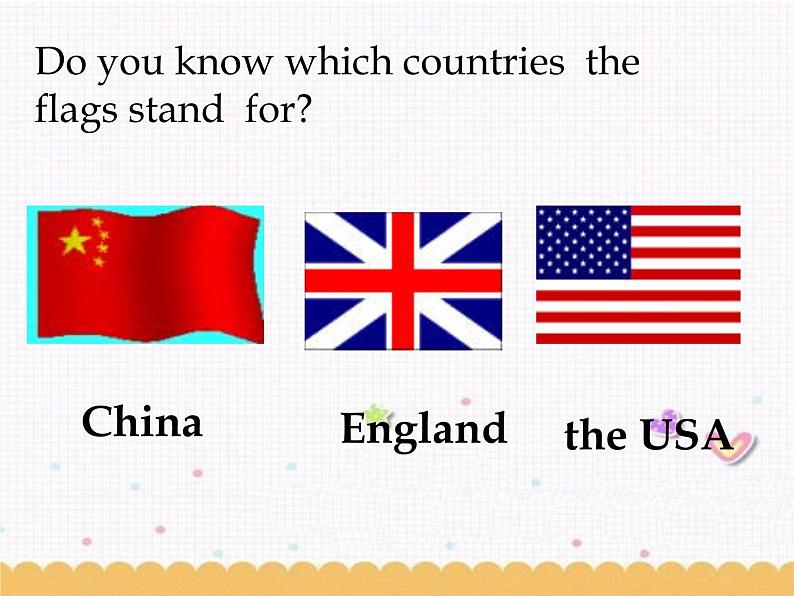 Do you know which countries the flags stand for?

China

England

the USA